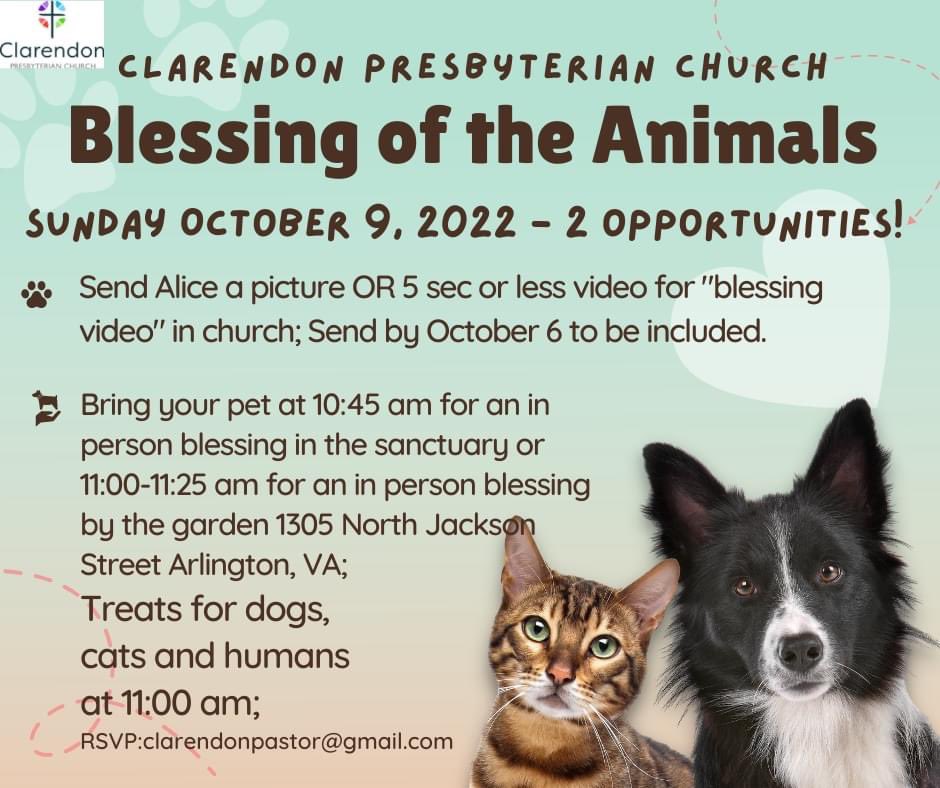 Clarendon
PRESBYTERIAN CHURCH

CLARENDON PRESBYTERIAN CHURCH

Blessing of the Animals

SUNDAY OCTOBER 9, 2022 - 2 OPPORTUNITIES!

Send Alice a picture OR 5 sec or less video for "blessing video" in church; Send by October 6 to be included.

Bring your pet at 10:45 am for an in person blessing in the sanctuary or 11:00-11:25 am for an in person blessing by the garden 1305 North Jackson Street Arlington, VA;

Treats for dogs, cats and humans at 11:00 am;

RSVP:clarendonpastor@gmail.com